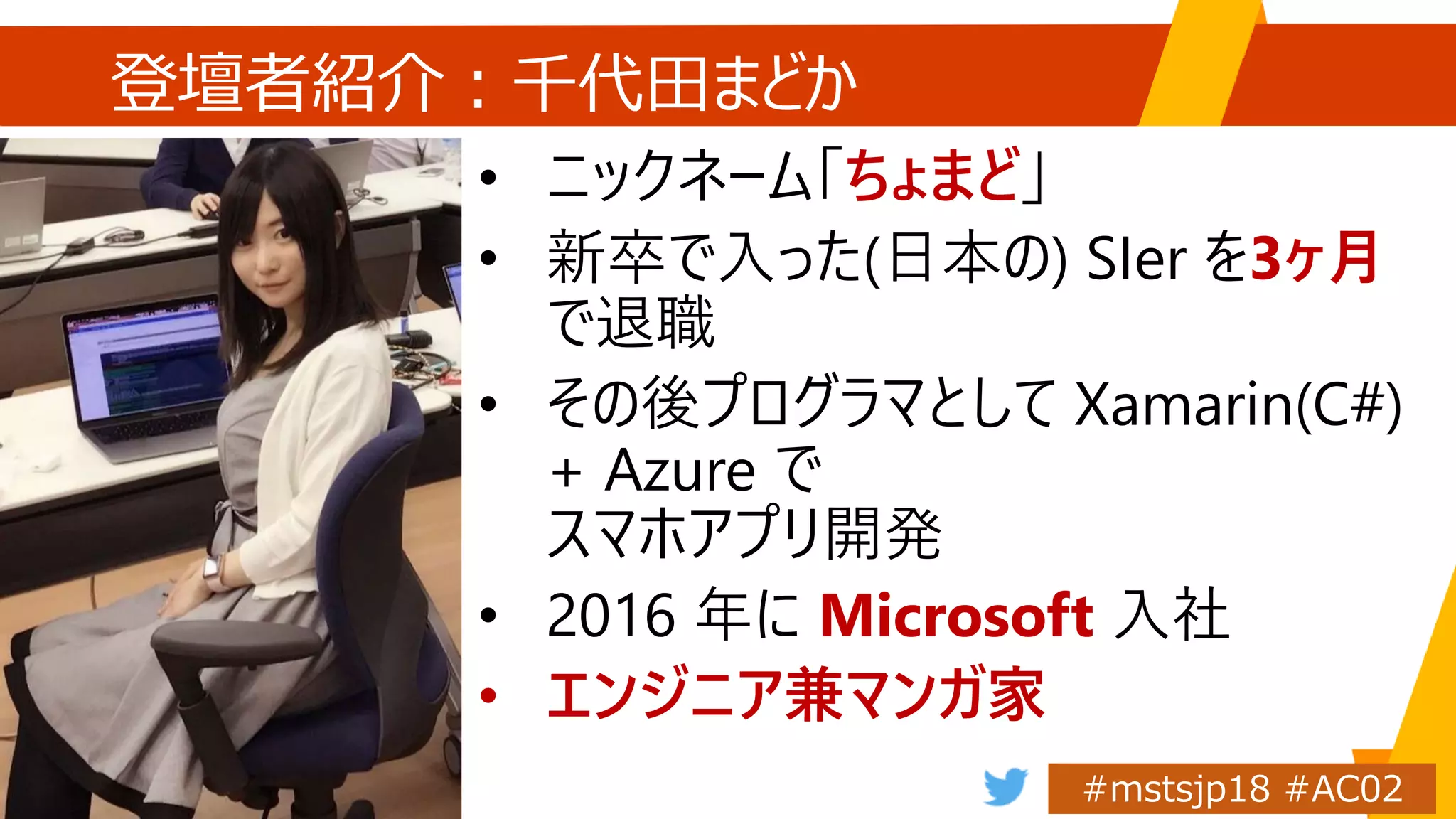 登壇者紹介：千代田まどか

• ニックネーム「ちょまど」
• 新卒で入った(日本の) SIer を3ヶ月で退職
• その後プログラマとして Xamarin(C#) + Azure でスマホアプリ開発
• 2016 年に Microsoft 入社
• エンジニア兼マンガ家

#mstsjp18 #AC02